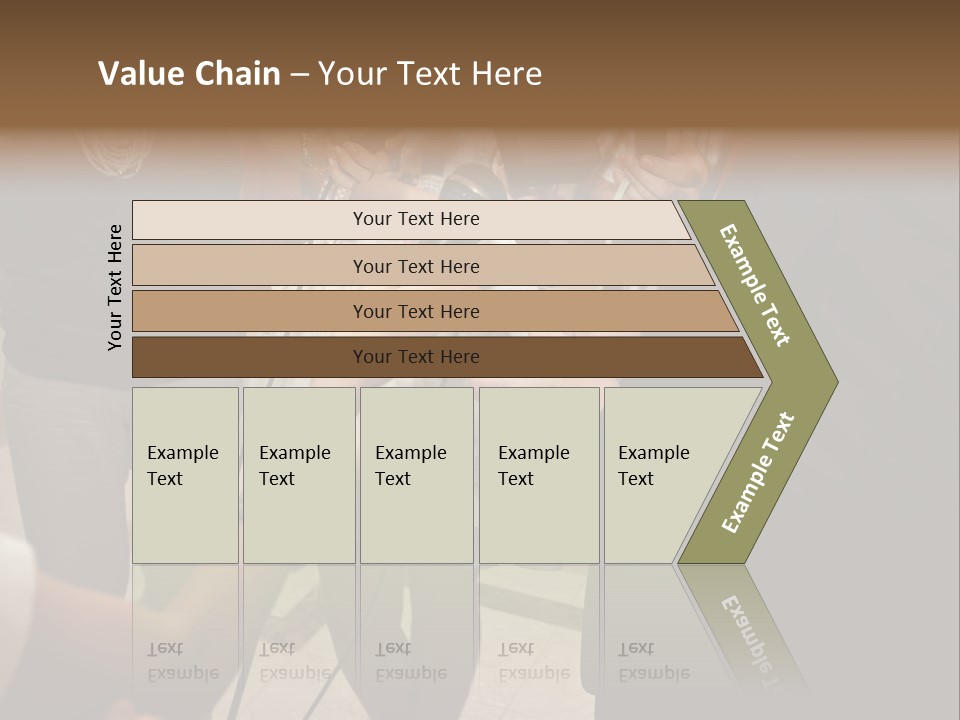 Value Chain – Your Text Here

Your Text Here

Your Text Here

Your Text Here

Your Text Here

Your Text Here

Example Text

Example Text

Example Text

Example Text

Example Text

Example Text

Example Text